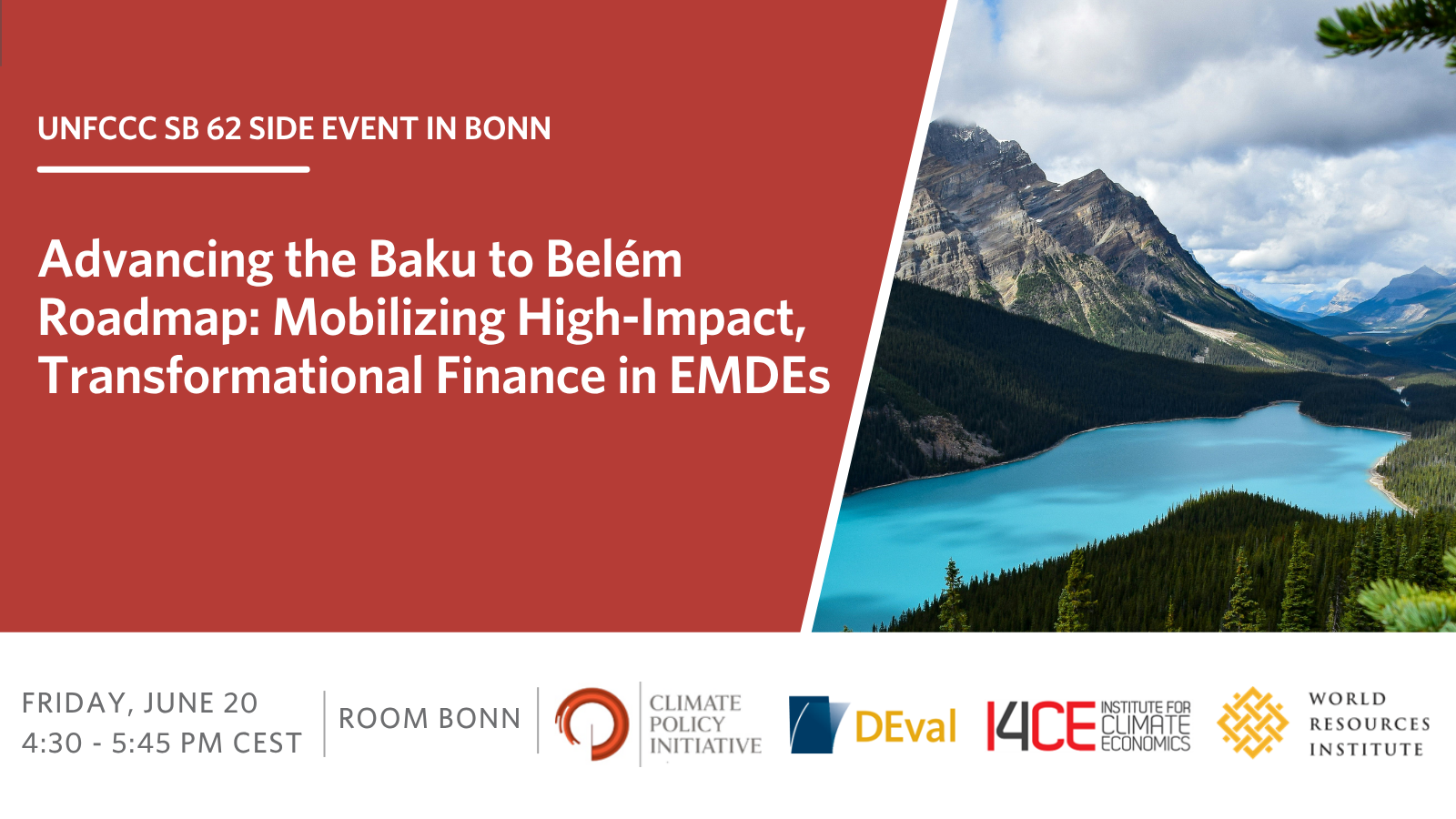 UNFCCC SB 62 SIDE EVENT IN BONN

Advancing the Baku to Belém Roadmap: Mobilizing High-Impact, Transformational Finance in EMDEs

FRIDAY, JUNE 20
4:30 - 5:45 PM CEST

ROOM BONN

CLIMATE POLICY INITIATIVE

DEval

I4CE INSTITUTE FOR CLIMATE ECONOMICS

WORLD RESOURCES INSTITUTE